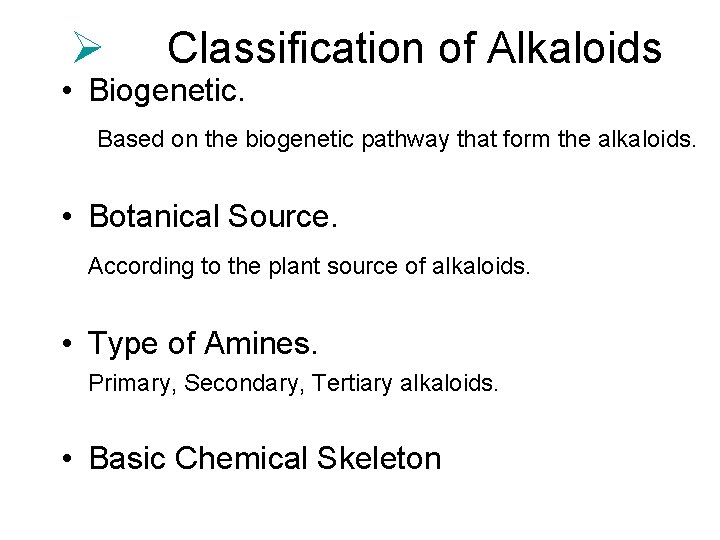 ➢ Classification of Alkaloids

• Biogenetic.

Based on the biogenetic pathway that form the alkaloids.

• Botanical Source.

According to the plant source of alkaloids.

• Type of Amines.

Primary, Secondary, Tertiary alkaloids.

• Basic Chemical Skeleton